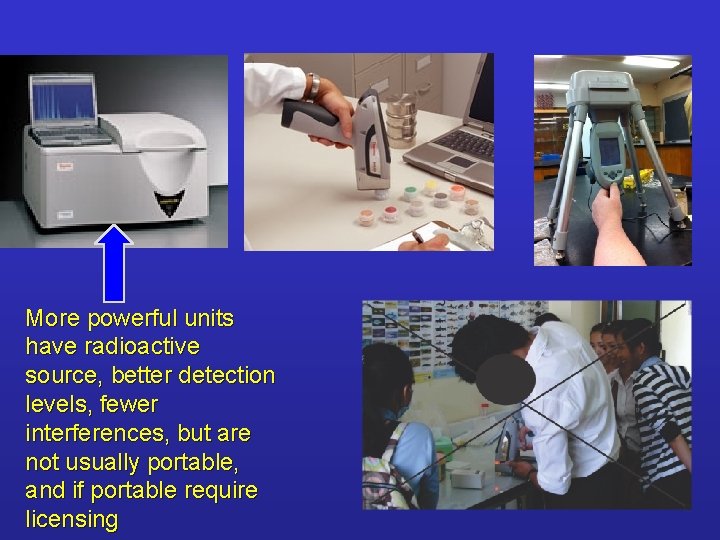 More powerful units have radioactive source, better detection levels, fewer interferences, but are not usually portable, and if portable require licensing